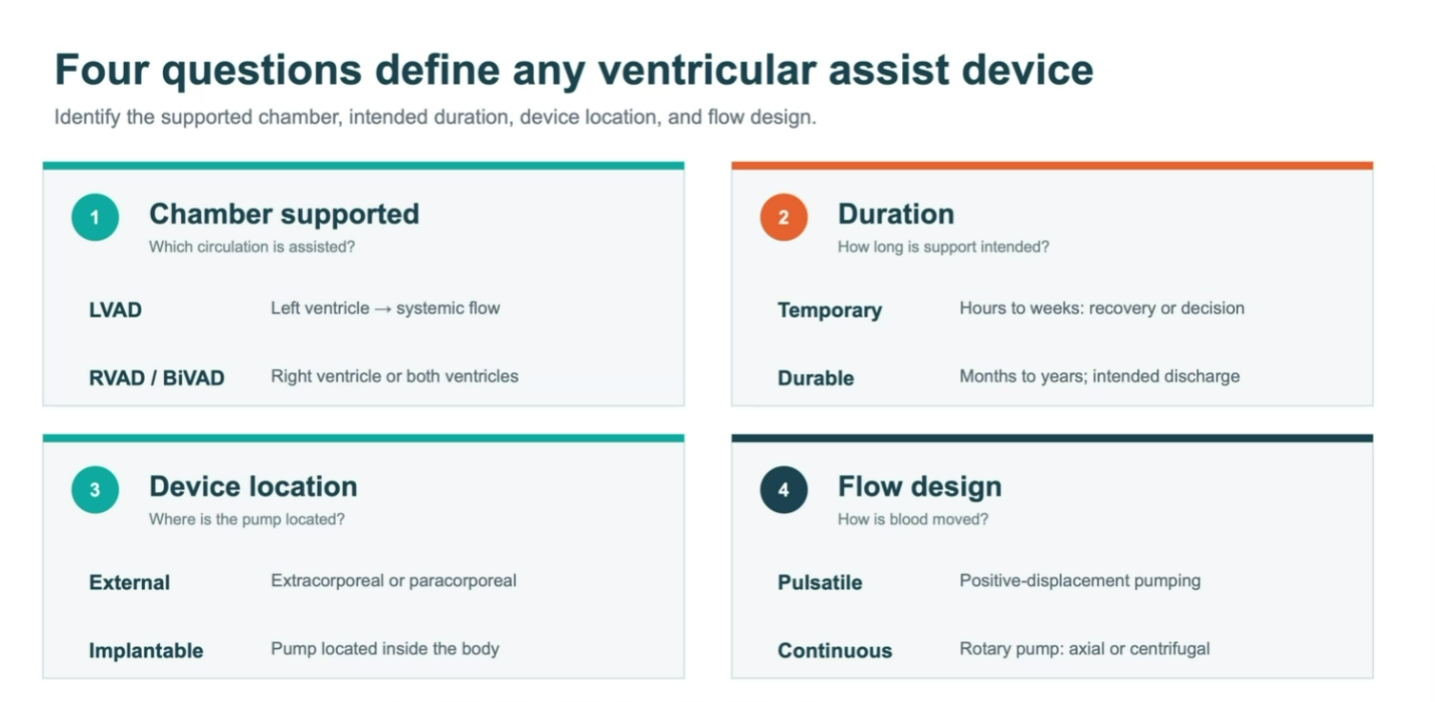 Four questions define any ventricular assist device

Identify the supported chamber, intended duration, device location, and flow design.

1

Chamber supported

Which circulation is assisted?

LVAD
Left ventricle → systemic flow

RVAD / BiVAD
Right ventricle or both ventricles

2

Duration

How long is support intended?

Temporary
Hours to weeks: recovery or decision

Durable
Months to years; intended discharge

3

Device location

Where is the pump located?

External
Extracorporeal or paracorporeal

Implantable
Pump located inside the body

4

Flow design

How is blood moved?

Pulsatile
Positive-displacement pumping

Continuous
Rotary pump: axial or centrifugal